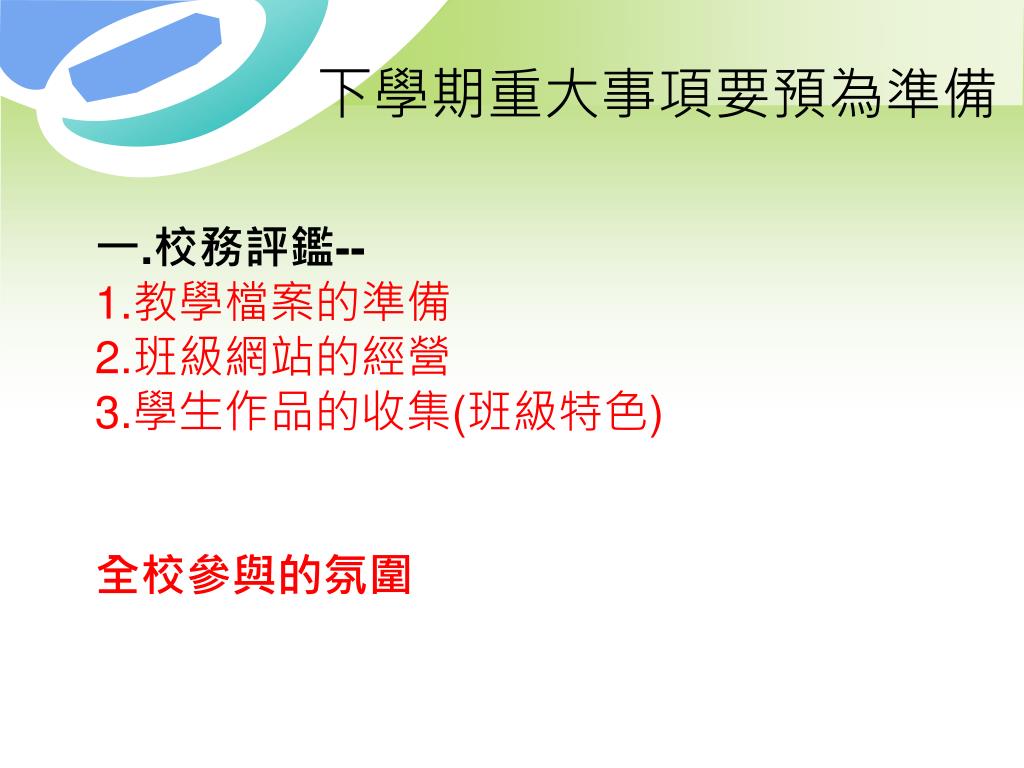 下學期重大事項要預為準備

一.校務評鑑--
1.教學檔案的準備
2.班級網站的經營
3.學生作品的收集(班級特色)

全校參與的氛圍